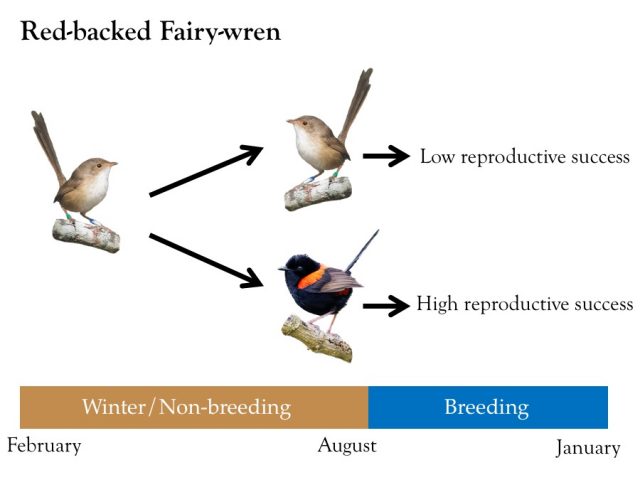 Red-backed Fairy-wren

Low reproductive success

High reproductive success

Winter/Non-breeding

Breeding

February

August

January